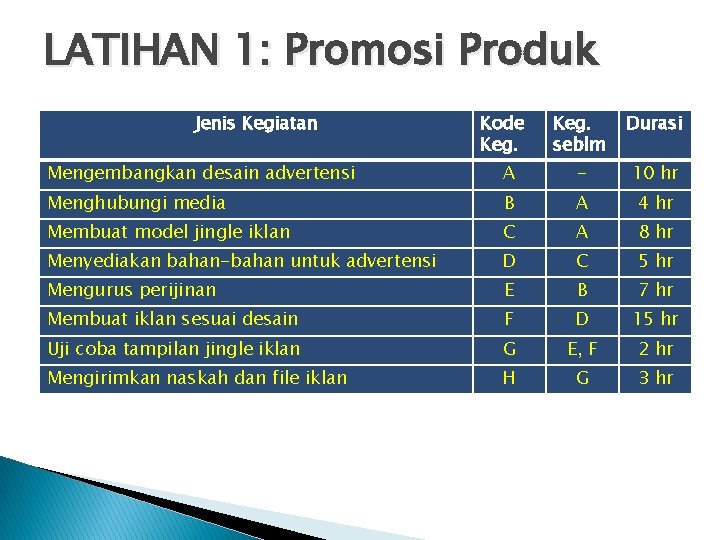 LATIHAN 1: Promosi Produk

| Jenis Kegiatan | Kode Keg. | Keg. seblm | Durasi |
|---|---|---|---|
| Mengembangkan desain advertensi | A | - | 10 hr |
| Menghubungi media | B | A | 4 hr |
| Membuat model jingle iklan | C | A | 8 hr |
| Menyediakan bahan-bahan untuk advertensi | D | C | 5 hr |
| Mengurus perijinan | E | B | 7 hr |
| Membuat iklan sesuai desain | F | D | 15 hr |
| Uji coba tampilan jingle iklan | G | E, F | 2 hr |
| Mengirimkan naskah dan file iklan | H | G | 3 hr |